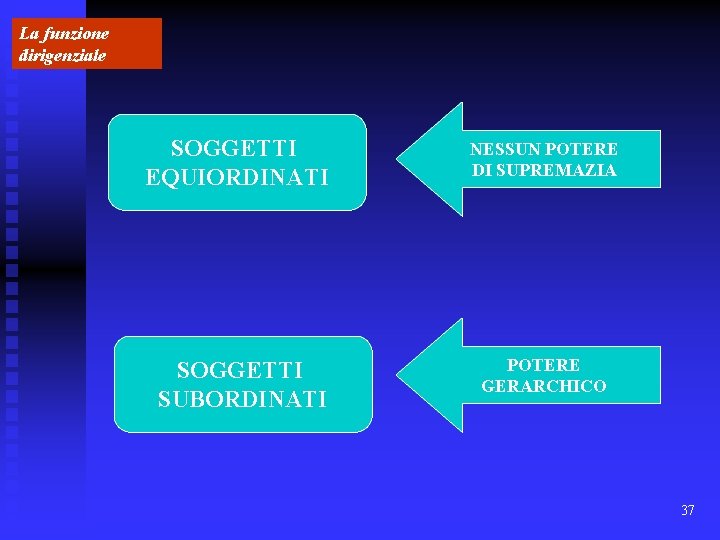 La funzione dirigenziale

SOGGETTI EQUIORDINATI

NESSUN POTERE DI SUPREMAZIA

SOGGETTI SUBORDINATI

POTERE GERARCHICO

37